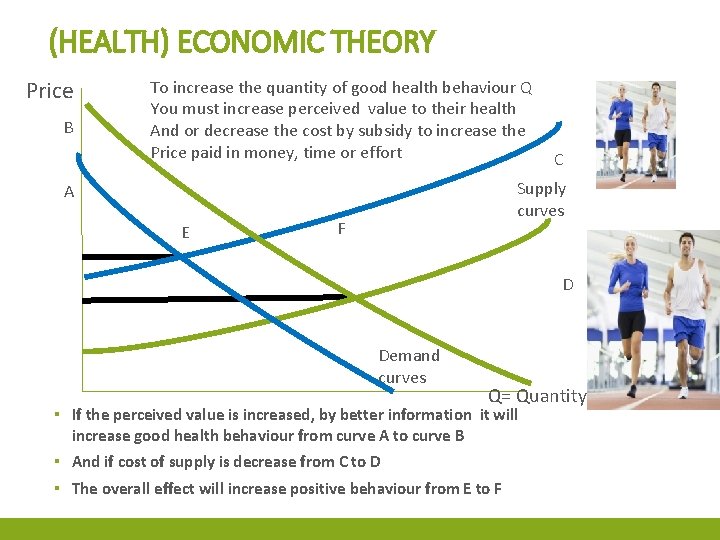 (HEALTH) ECONOMIC THEORY

Price

To increase the quantity of good health behaviour Q
You must increase perceived value to their health
And or decrease the cost by subsidy to increase the
Price paid in money, time or effort

B

A

C

Supply curves

E

F

D

Demand curves

Q= Quantity

▪ If the perceived value is increased, by better information it will increase good health behaviour from curve A to curve B

▪ And if cost of supply is decrease from C to D

▪ The overall effect will increase positive behaviour from E to F